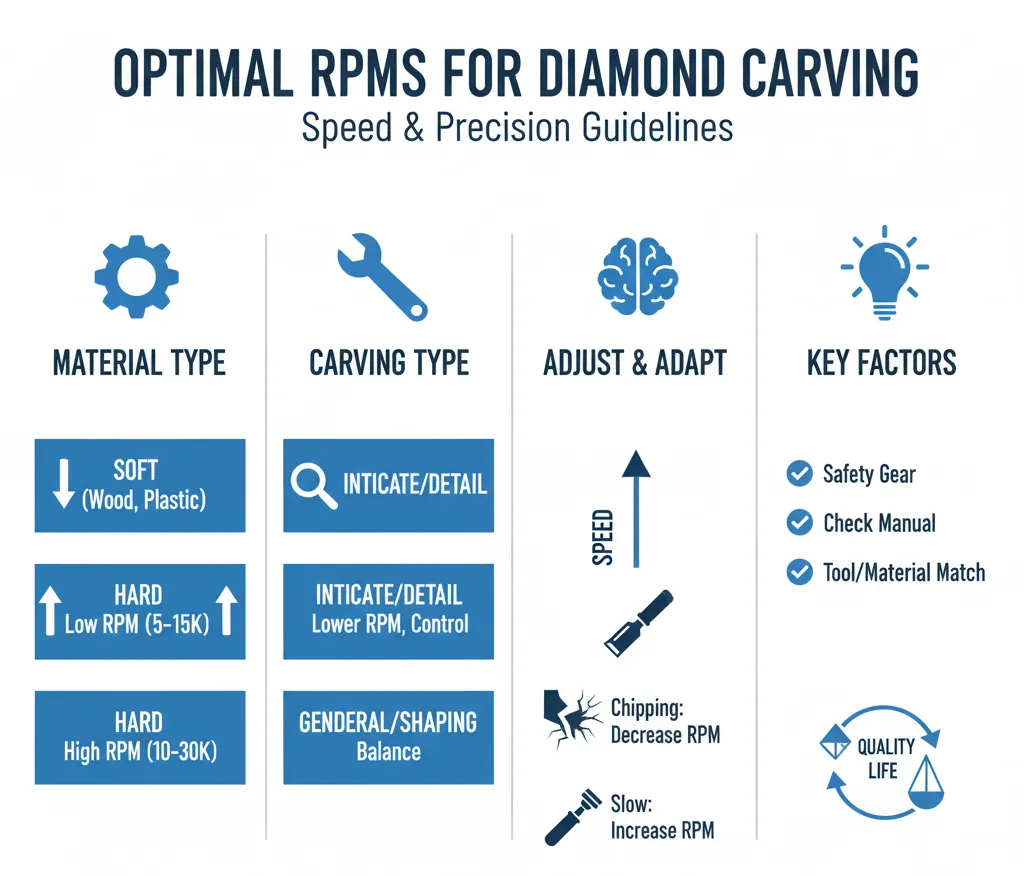 OPTIMAL RPMS FOR DIAMOND CARVING
Speed & Precision Guidelines

MATERIAL TYPE

SOFT
(Wood, Plastic)

HARD
Low RPM (5-15K)

HARD
High RPM (10-30K)

CARVING TYPE

INTICATE/DETAIL

INTICATE/DETAIL
Lower RPM, Control

GENDERAL/SHAPING
Balance

ADJUST & ADAPT

SPEED

Chipping:
Decrease RPM

Slow:
Increase RPM

KEY FACTORS

Safety Gear

Check Manual

Tool/Material Match

QUALITY
LIFE